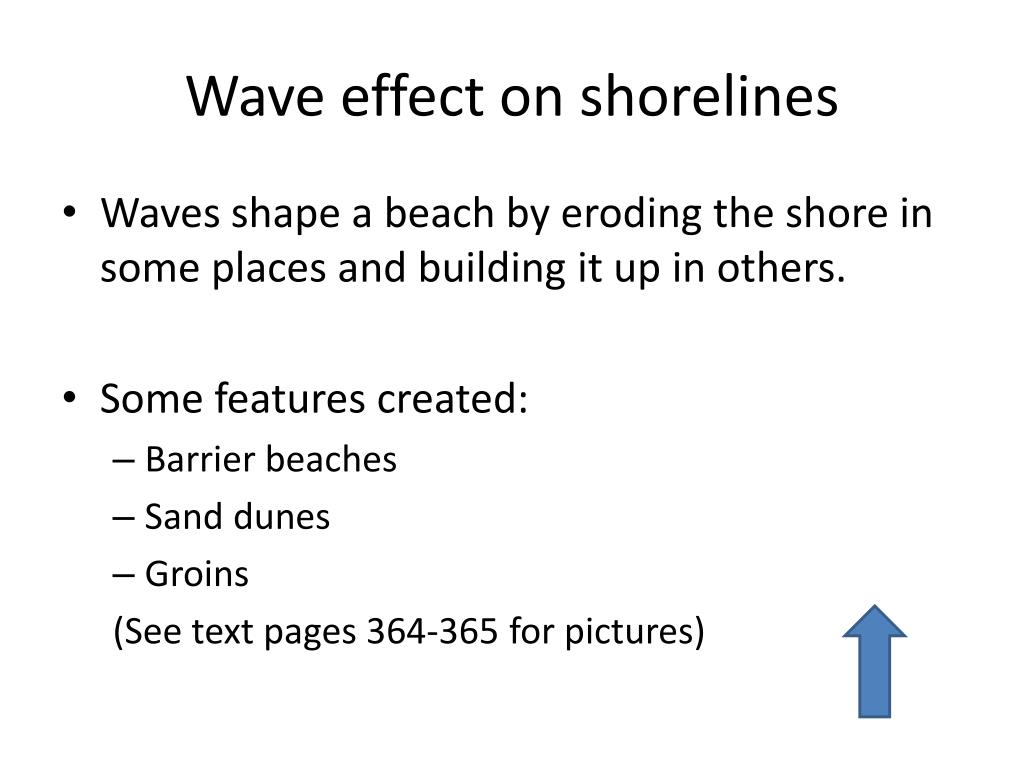 Wave effect on shorelines

• Waves shape a beach by eroding the shore in some places and building it up in others.

• Some features created:
– Barrier beaches
– Sand dunes
– Groins
(See text pages 364-365 for pictures)